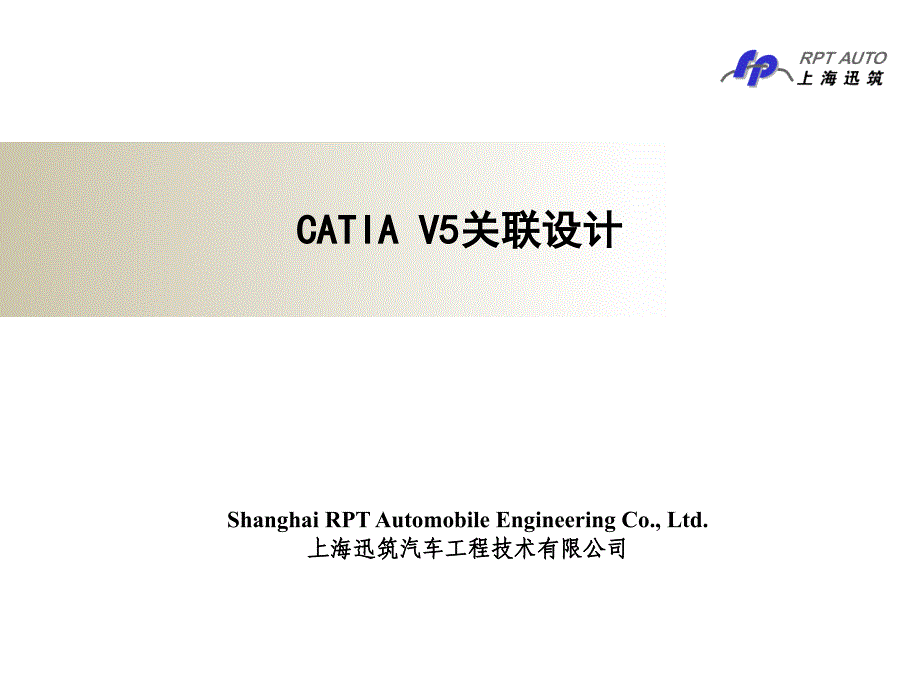 RPT AUTO
上海迅筑

CATIA V5关联设计

Shanghai RPT Automobile Engineering Co., Ltd.
上海迅筑汽车工程技术有限公司